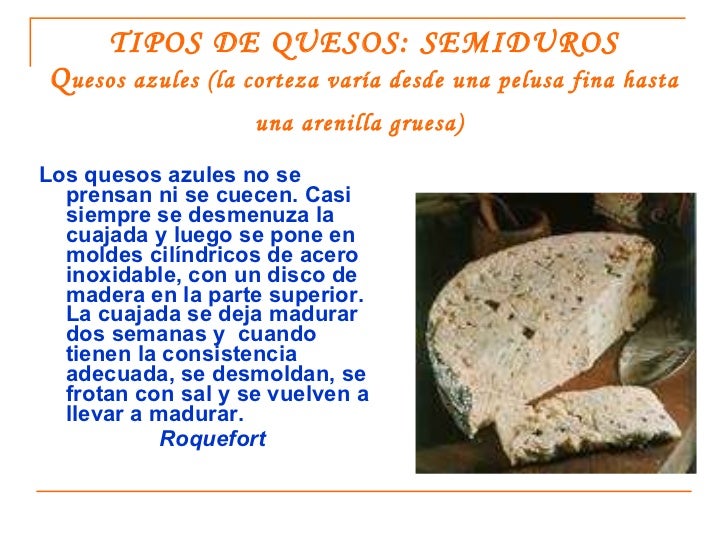 TIPOS DE QUESOS: SEMIDUROS
Quesos azules (la corteza varía desde una pelusa fina hasta una arenilla gruesa)

Los quesos azules no se prensan ni se cuecen. Casi siempre se desmenuza la cuajada y luego se pone en moldes cilíndricos de acero inoxidable, con un disco de madera en la parte superior. La cuajada se deja madurar dos semanas y cuando tienen la consistencia adecuada, se desmoldan, se frotan con sal y se vuelven a llevar a madurar.

Roquefort